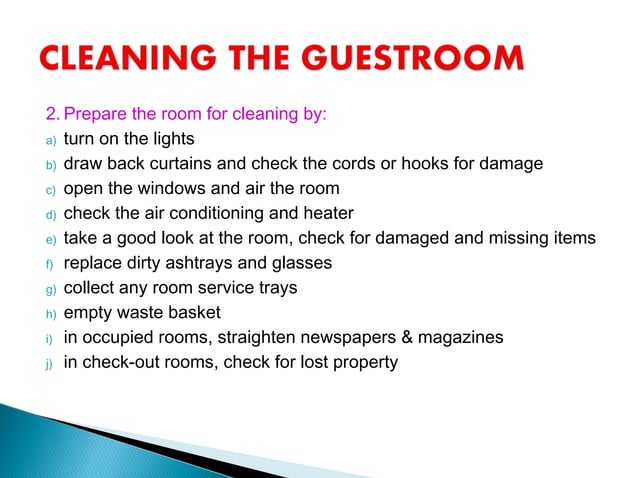 CLEANING THE GUESTROOM

2. Prepare the room for cleaning by:
a) turn on the lights
b) draw back curtains and check the cords or hooks for damage
c) open the windows and air the room
d) check the air conditioning and heater
e) take a good look at the room, check for damaged and missing items
f) replace dirty ashtrays and glasses
g) collect any room service trays
h) empty waste basket
i) in occupied rooms, straighten newspapers & magazines
j) in check-out rooms, check for lost property